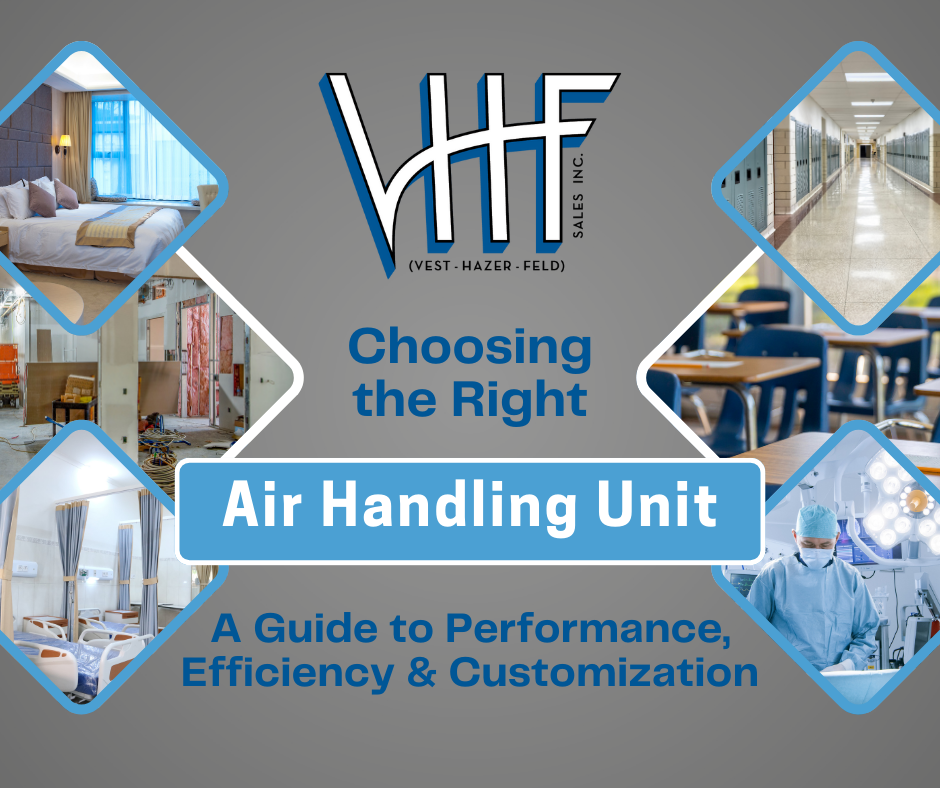 VHF
SALES INC.
(VEST - HAZER - FELD)

Choosing the Right

Air Handling Unit

A Guide to Performance, Efficiency & Customization